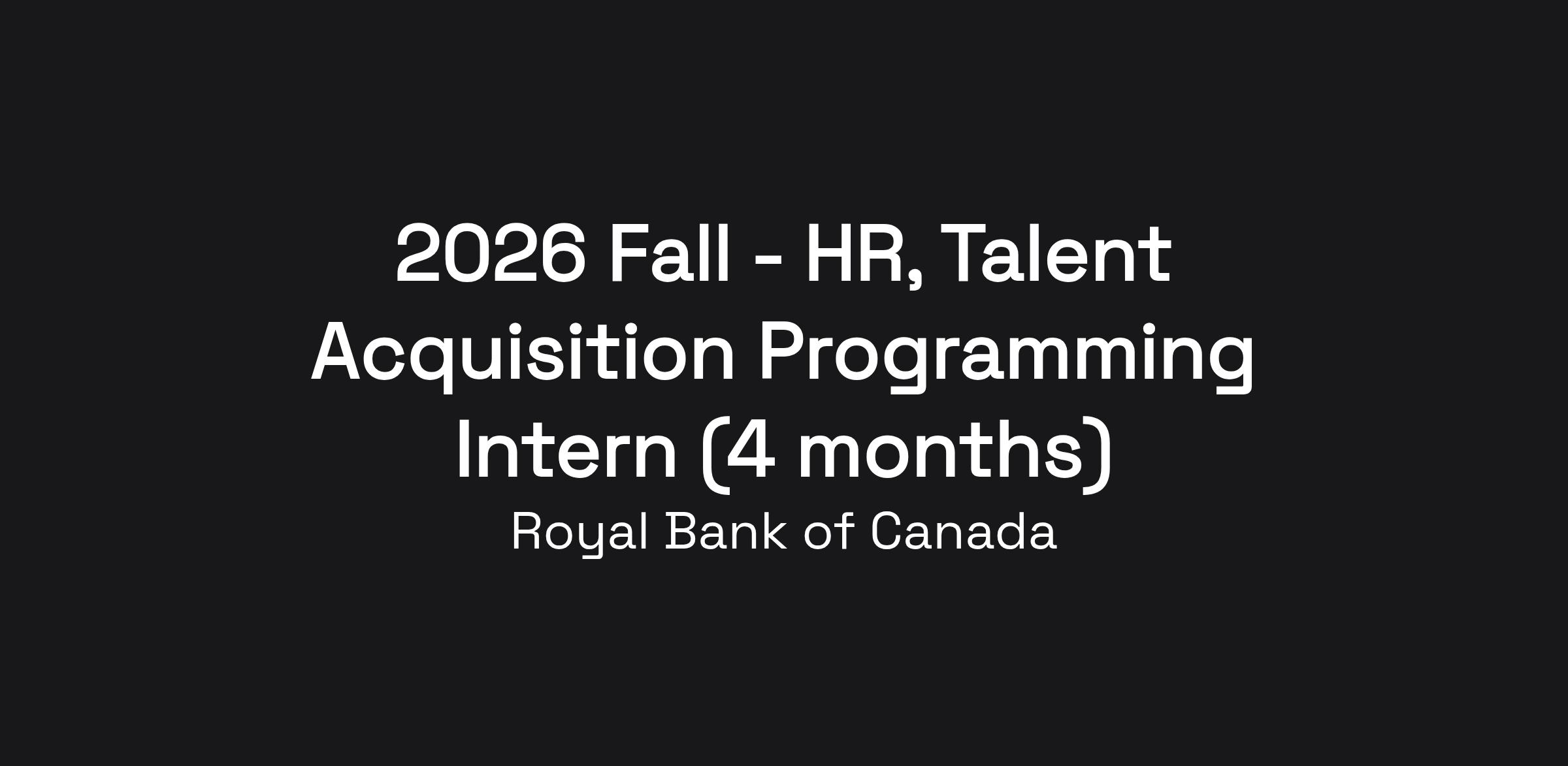 2026 Fall - HR, Talent Acquisition Programming Intern (4 months)

Royal Bank of Canada